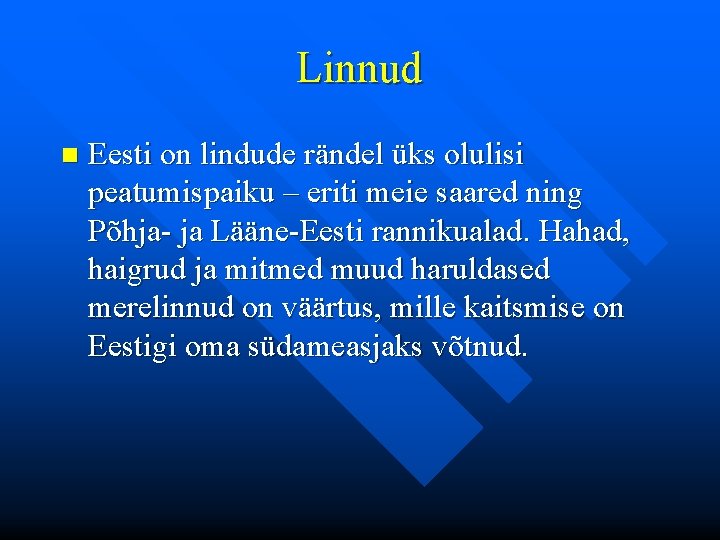 Linnud

Eesti on lindude rändel üks olulisi peatumispaiku – eriti meie saared ning Põhja- ja Lääne-Eesti rannikualad. Hahad, haigrud ja mitmed muud haruldased merelinnud on väärtus, mille kaitsmise on Eestigi oma südameasjaks võtnud.